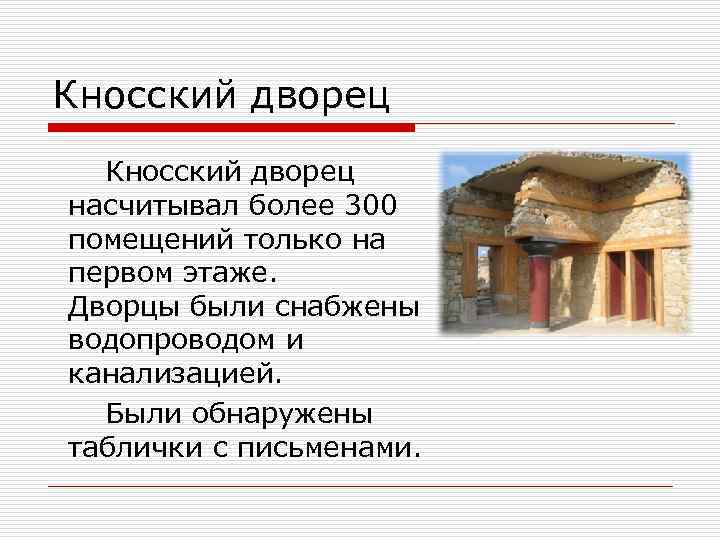 Кносский дворец

Кносский дворец насчитывал более 300 помещений только на первом этаже. Дворцы были снабжены водопроводом и канализацией.

Были обнаружены таблички с письменами.